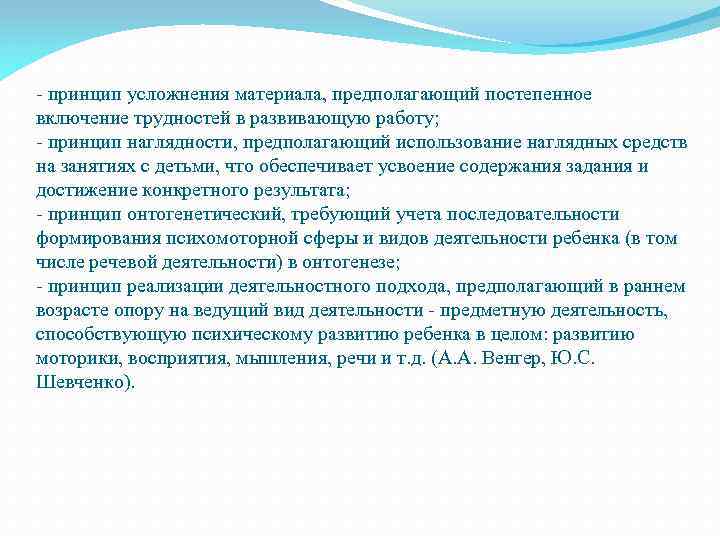 - принцип усложнения материала, предполагающий постепенное включение трудностей в развивающую работу;
- принцип наглядности, предполагающий использование наглядных средств на занятиях с детьми, что обеспечивает усвоение содержания задания и достижение конкретного результата;
- принцип онтогенетический, требующий учета последовательности формирования психомоторной сферы и видов деятельности ребенка (в том числе речевой деятельности) в онтогенезе;
- принцип реализации деятельностного подхода, предполагающий в раннем возрасте опору на ведущий вид деятельности - предметную деятельность, способствующую психическому развитию ребенка в целом: развитию моторики, восприятия, мышления, речи и т.д. (А.А. Венгер, Ю.С. Шевченко).